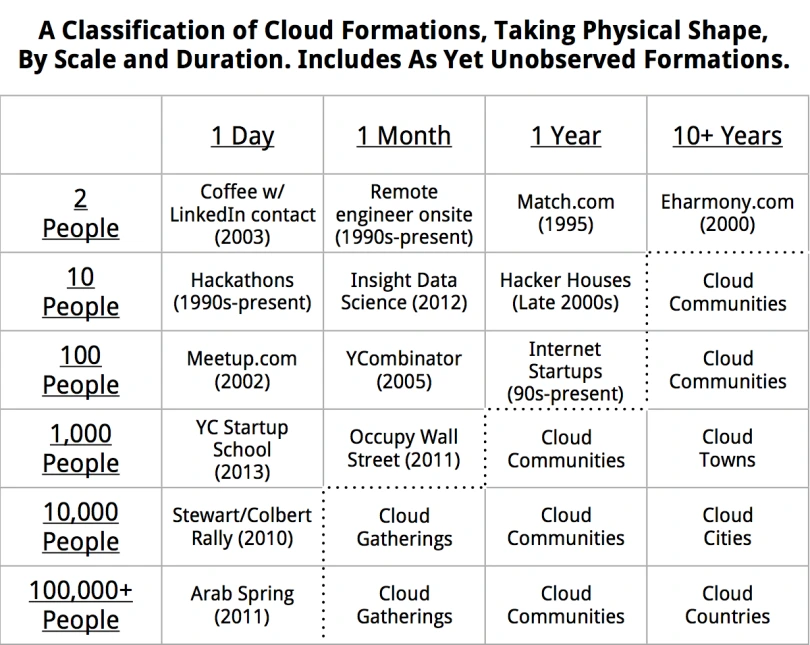 A Classification of Cloud Formations, Taking Physical Shape, By Scale and Duration. Includes As Yet Unobserved Formations.

| | 1 Day | 1 Month | 1 Year | 10+ Years |
|---|---|---|---|---|
| 2 People | Coffee w/ LinkedIn contact (2003) | Remote engineer onsite (1990s-present) | Match.com (1995) | Eharmony.com (2000) |
| 10 People | Hackathons (1990s-present) | Insight Data Science (2012) | Hacker Houses (Late 2000s) | Cloud Communities |
| 100 People | Meetup.com (2002) | YCombinator (2005) | Internet Startups (90s-present) | Cloud Communities |
| 1,000 People | YC Startup School (2013) | Occupy Wall Street (2011) | Cloud Communities | Cloud Towns |
| 10,000 People | Stewart/Colbert Rally (2010) | Cloud Gatherings | Cloud Communities | Cloud Cities |
| 100,000+ People | Arab Spring (2011) | Cloud Gatherings | Cloud Communities | Cloud Countries |